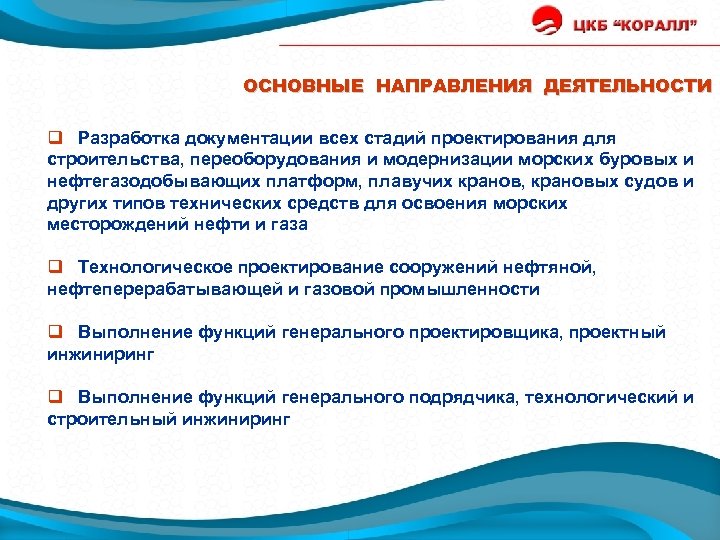 ЦКБ "КОРАЛЛ"

ОСНОВНЫЕ НАПРАВЛЕНИЯ ДЕЯТЕЛЬНОСТИ

❑ Разработка документации всех стадий проектирования для строительства, переоборудования и модернизации морских буровых и нефтегазодобывающих платформ, плавучих кранов, крановых судов и других типов технических средств для освоения морских месторождений нефти и газа

❑ Технологическое проектирование сооружений нефтяной, нефтеперерабатывающей и газовой промышленности

❑ Выполнение функций генерального проектировщика, проектный инжиниринг

❑ Выполнение функций генерального подрядчика, технологический и строительный инжиниринг